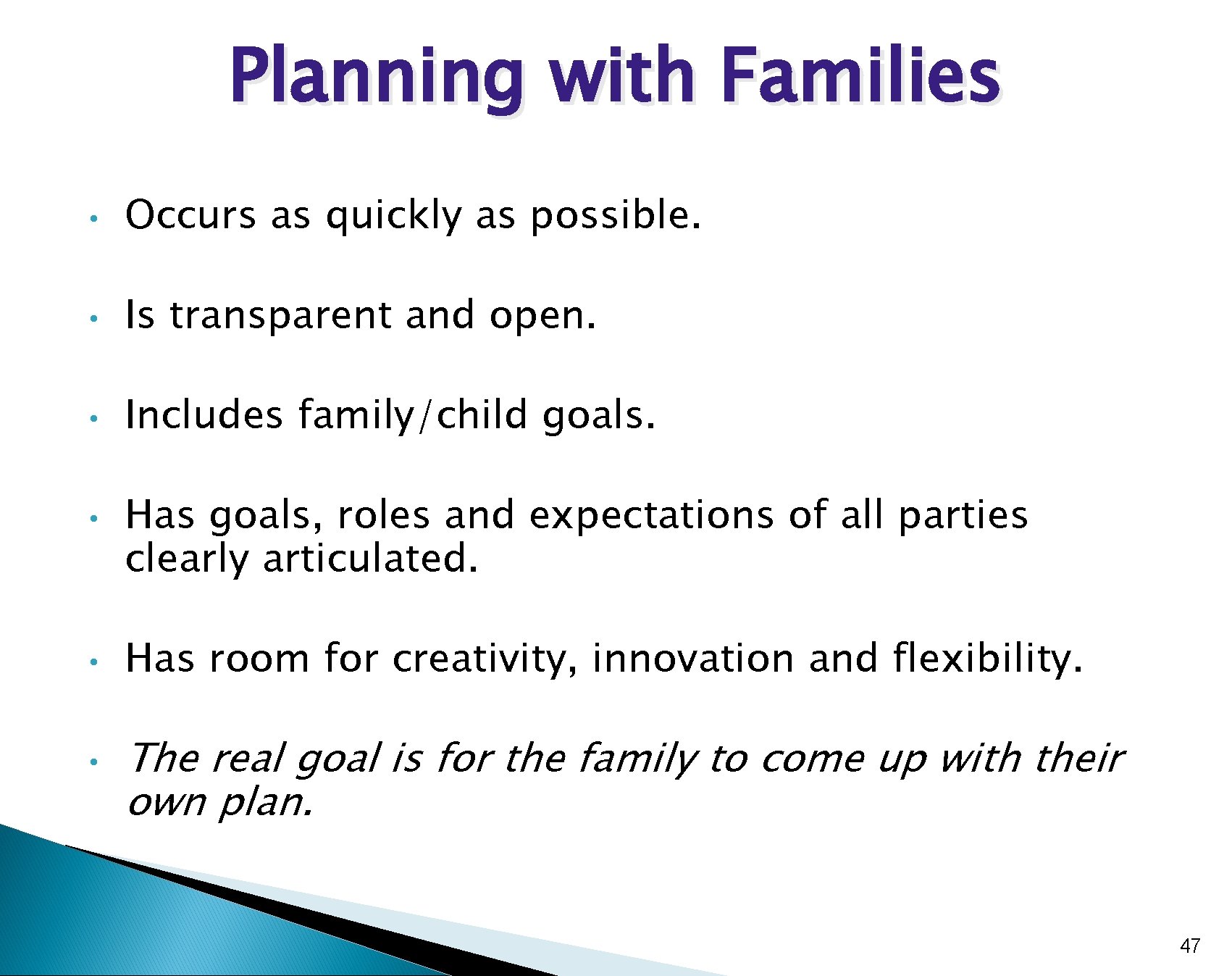 Planning with Families

• Occurs as quickly as possible.

• Is transparent and open.

• Includes family/child goals.

• Has goals, roles and expectations of all parties clearly articulated.

• Has room for creativity, innovation and flexibility.

• The real goal is for the family to come up with their own plan.

47